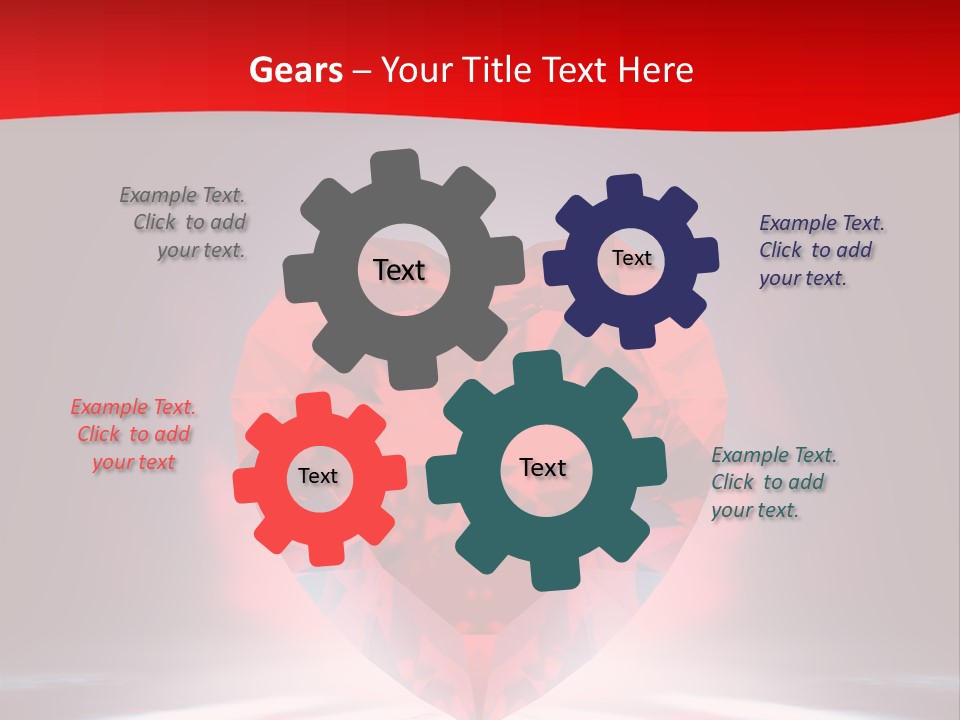 Gears – Your Title Text Here

Example Text. Click to add your text.

Text

Text

Example Text. Click to add your text.

Example Text. Click to add your text

Text

Text

Example Text. Click to add your text.